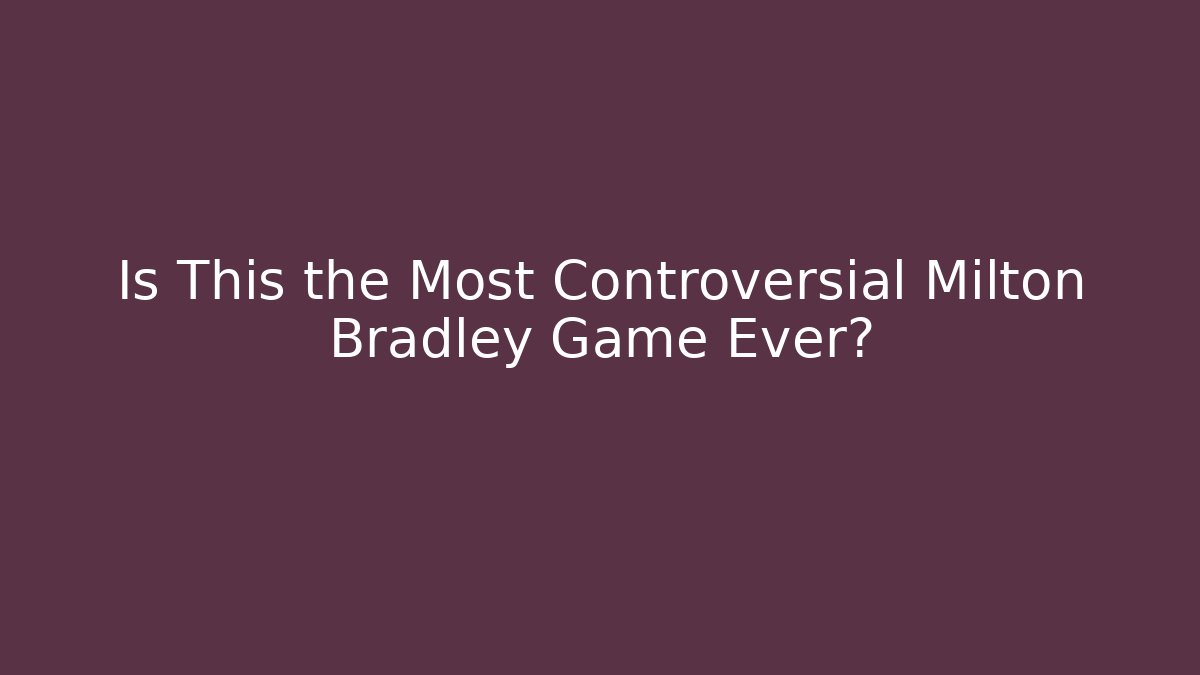 Is This the Most Controversial Milton Bradley Game Ever?